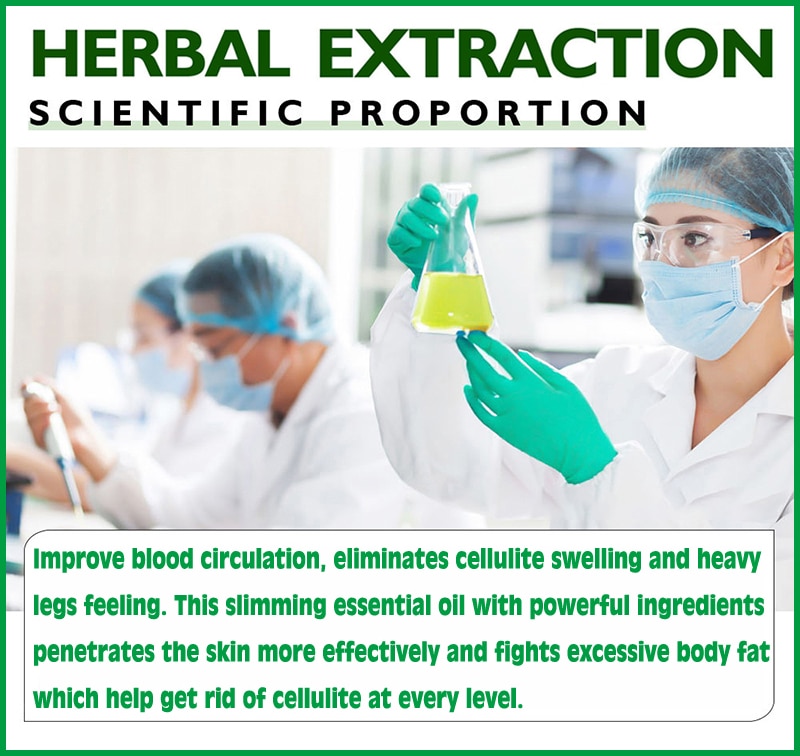 HERBAL EXTRACTION
SCIENTIFIC PROPORTION

Improve blood circulation, eliminates cellulite swelling and heavy legs feeling. This slimming essential oil with powerful ingredients penetrates the skin more effectively and fights excessive body fat which help get rid of cellulite at every level.